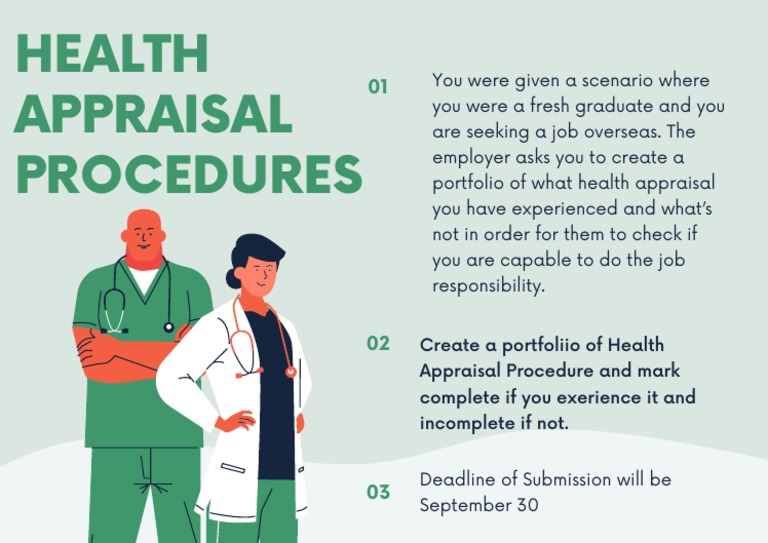 HEALTH APPRAISAL PROCEDURES

01

You were given a scenario where you were a fresh graduate and you are seeking a job overseas. The employer asks you to create a portfolio of what health appraisal you have experienced and what's not in order for them to check if you are capable to do the job responsibility.

02

Create a portfoliio of Health Appraisal Procedure and mark complete if you exerience it and incomplete if not.

03

Deadline of Submission will be September 30